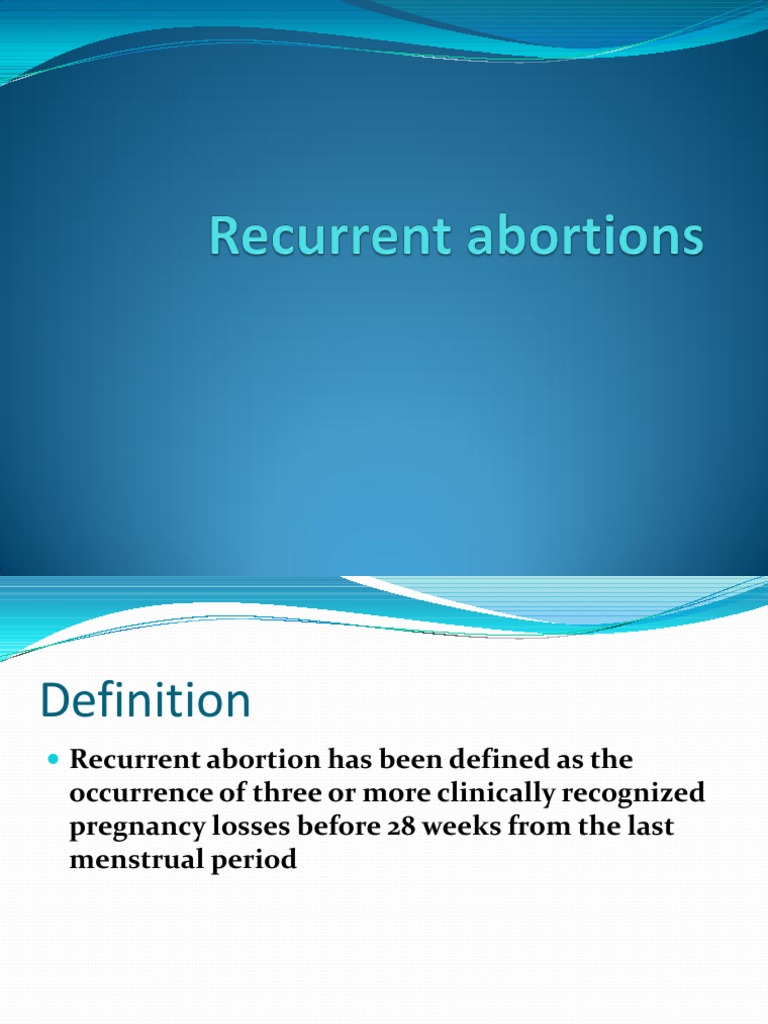 Recurrent abortions

Definition

Recurrent abortion has been defined as the occurrence of three or more clinically recognized pregnancy losses before 28 weeks from the last menstrual period